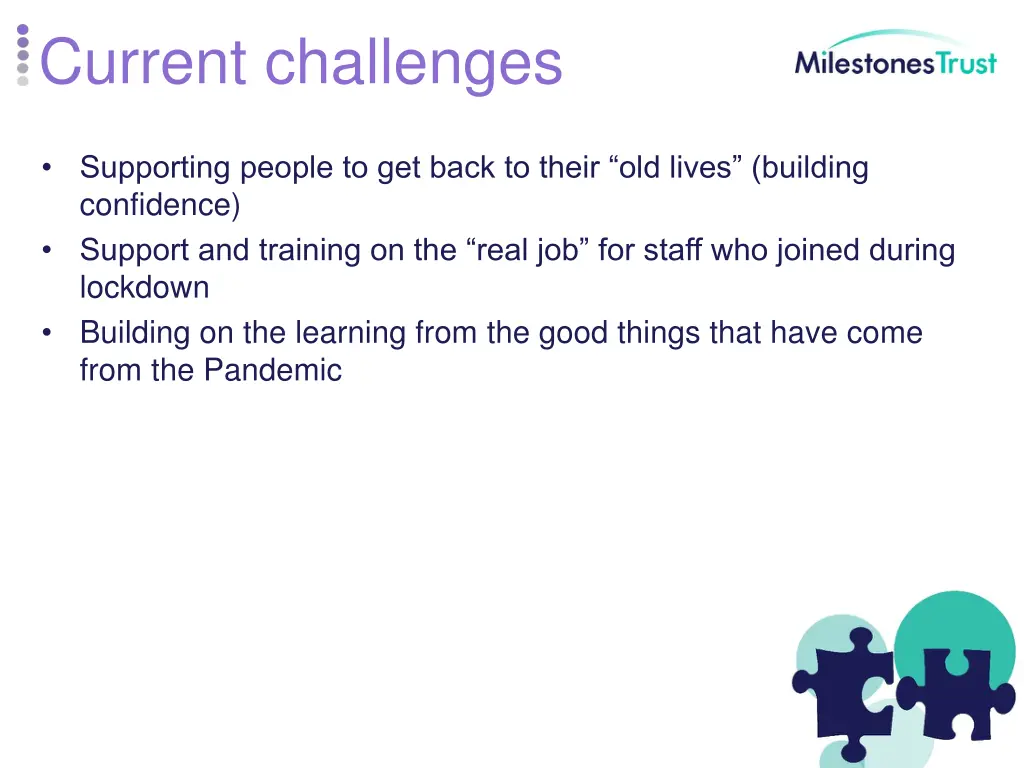 Current challenges

MilestonesTrust

• Supporting people to get back to their “old lives” (building confidence)
• Support and training on the “real job” for staff who joined during lockdown
• Building on the learning from the good things that have come from the Pandemic